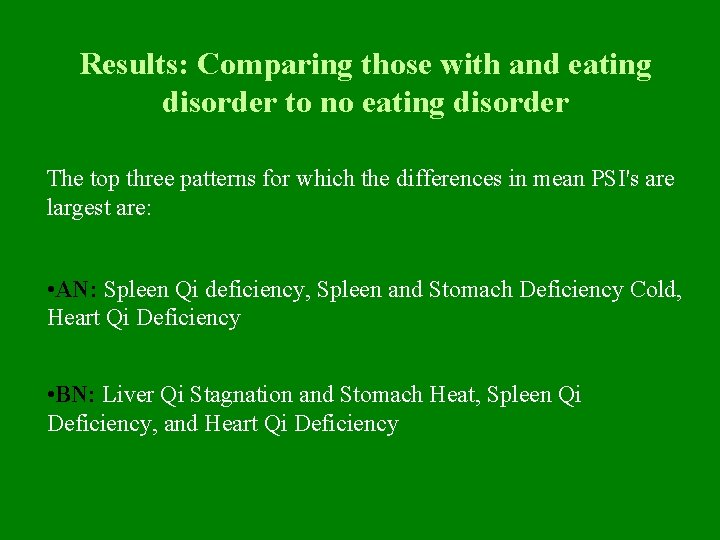 Results: Comparing those with and eating disorder to no eating disorder

The top three patterns for which the differences in mean PSI's are largest are:

•AN: Spleen Qi deficiency, Spleen and Stomach Deficiency Cold, Heart Qi Deficiency

•BN: Liver Qi Stagnation and Stomach Heat, Spleen Qi Deficiency, and Heart Qi Deficiency